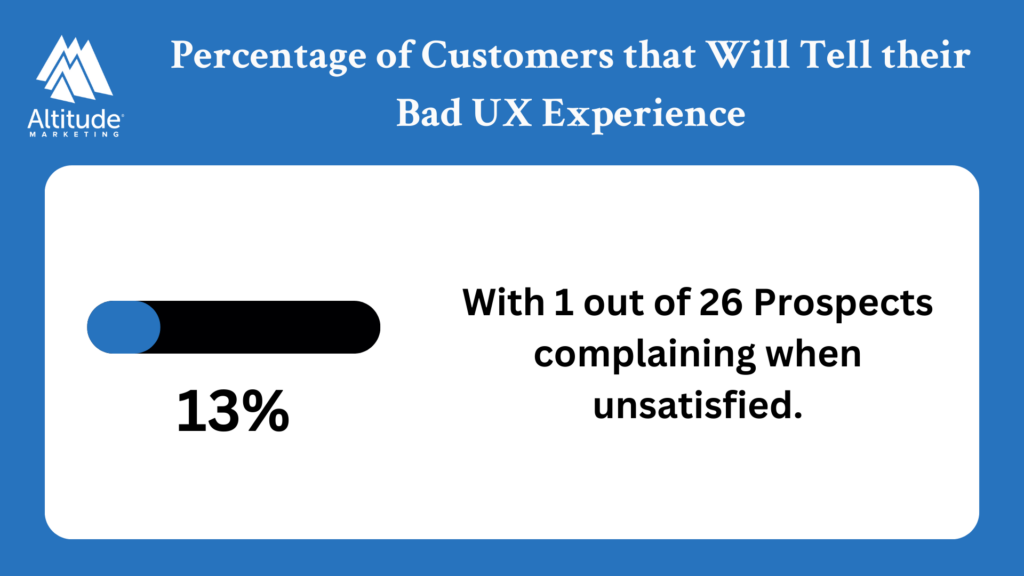 Altitude
MARKETING

Percentage of Customers that Will Tell their Bad UX Experience

13%

With 1 out of 26 Prospects complaining when unsatisfied.